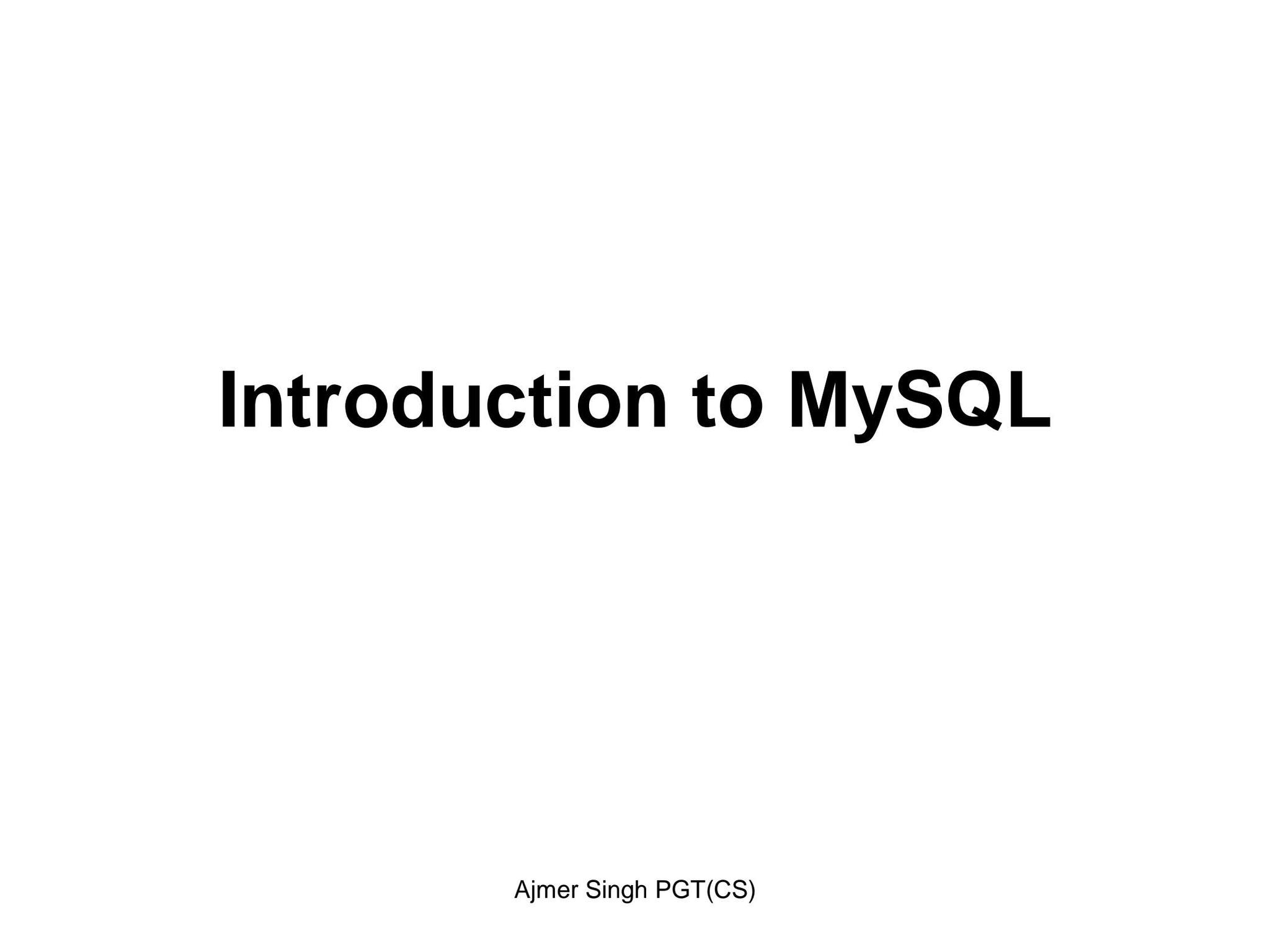 Introduction to MySQL

Ajmer Singh PGT(CS)